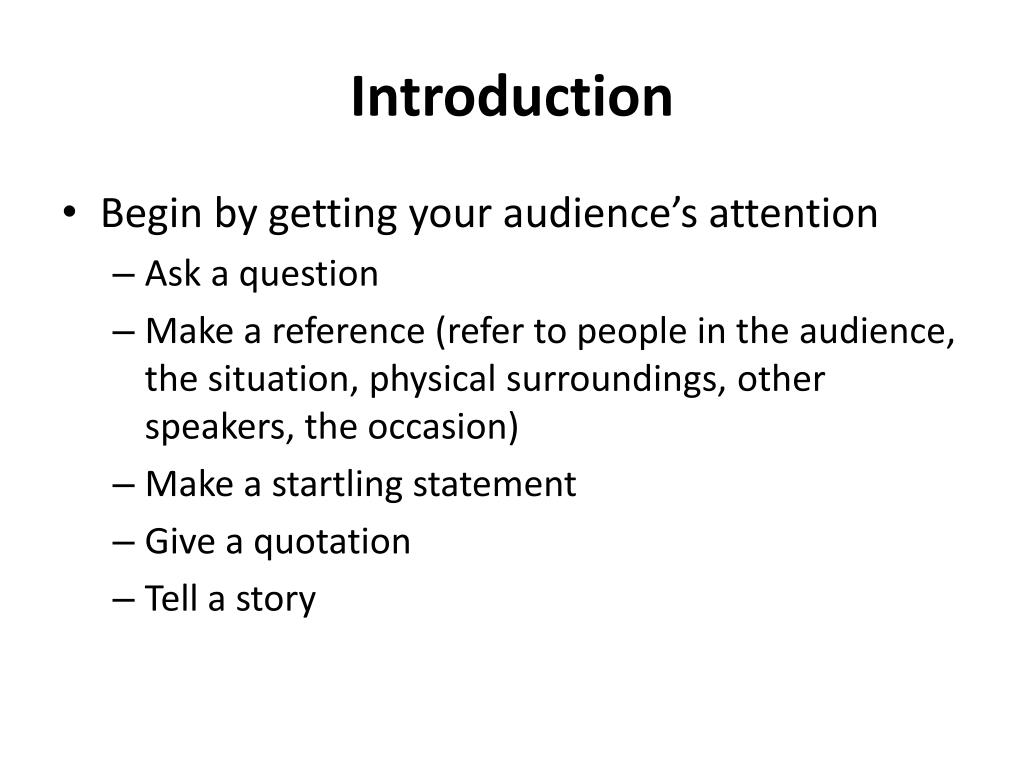 Introduction

• Begin by getting your audience’s attention
– Ask a question
– Make a reference (refer to people in the audience, the situation, physical surroundings, other speakers, the occasion)
– Make a startling statement
– Give a quotation
– Tell a story